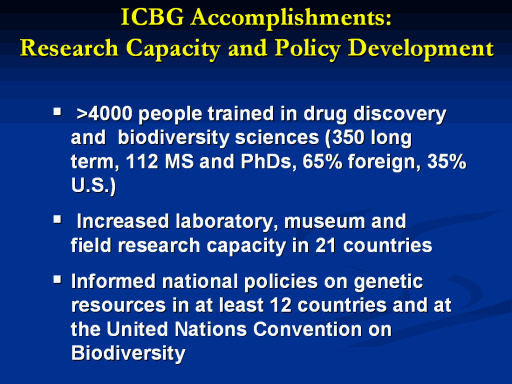 ICBG Accomplishments:
Research Capacity and Policy Development

▪ >4000 people trained in drug discovery and biodiversity sciences (350 long term, 112 MS and PhDs, 65% foreign, 35% U.S.)

▪ Increased laboratory, museum and field research capacity in 21 countries

▪ Informed national policies on genetic resources in at least 12 countries and at the United Nations Convention on Biodiversity